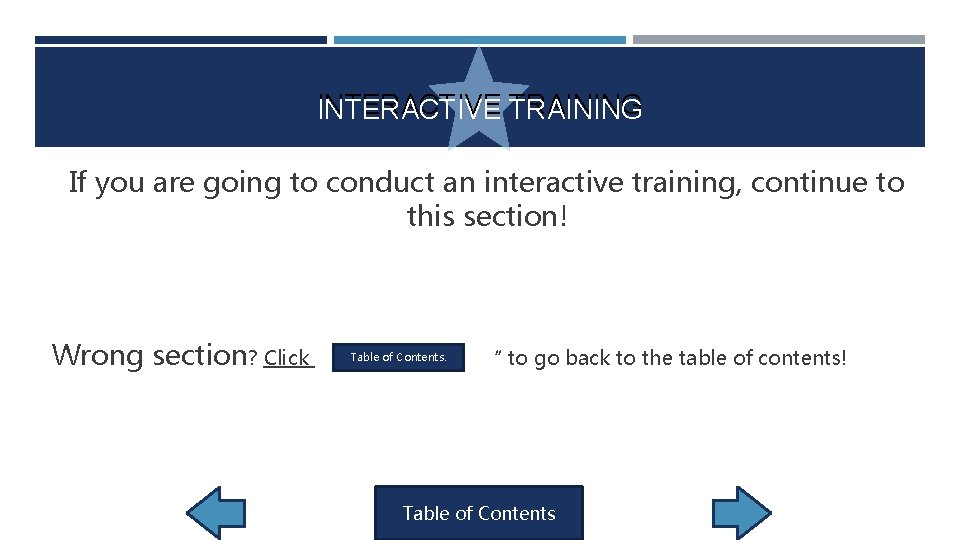 INTERACTIVE TRAINING

If you are going to conduct an interactive training, continue to this section!

Wrong section? Click Table of Contents. " to go back to the table of contents!

Table of Contents